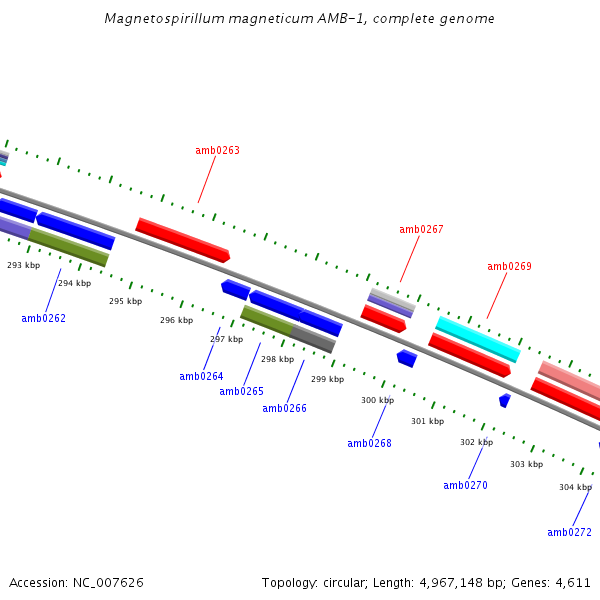 Magnetospirillum magneticum AMB-1, complete genome

amb0263

amb0267

amb0269

293 kbp

294 kbp

295 kbp

296 kbp

297 kbp

298 kbp

299 kbp

300 kbp

301 kbp

302 kbp

303 kbp

304 kbp

amb0262

amb0264

amb0265

amb0266

amb0268

amb0270

amb0272

Accession: NC_007626

Topology: circular; Length: 4,967,148 bp; Genes: 4,611